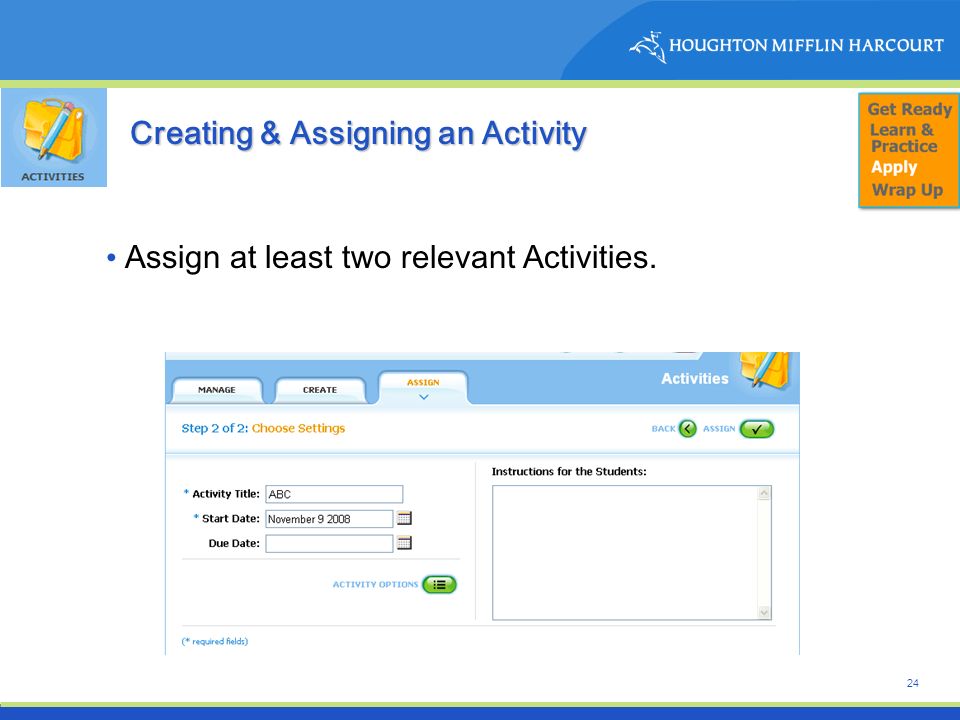 HOUGHTON MIFFLIN HARCOURT

ACTIVITIES

Creating & Assigning an Activity

Get Ready
Learn & Practice
Apply
Wrap Up

• Assign at least two relevant Activities.

MANAGE
CREATE
ASSIGN

Activities

Step 2 of 2: Choose Settings

BACK
ASSIGN

* Activity Title: ABC
* Start Date: November 9 2008
Due Date:

ACTIVITY OPTIONS

Instructions for the Students:

(* required fields)

24